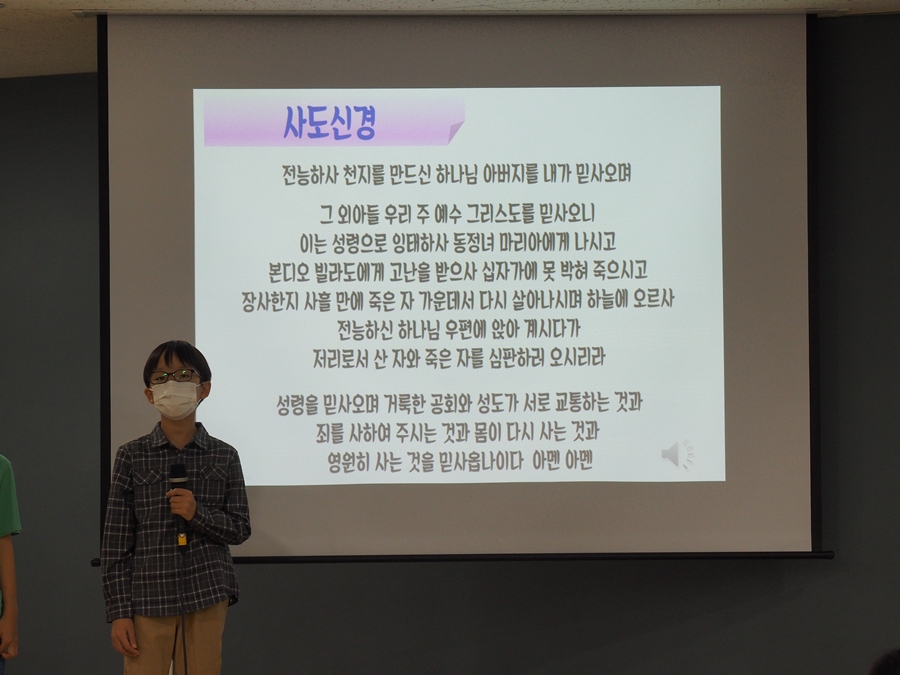 사도신경

전능하사 천지를 만드신 하나님 아버지를 내가 믿사오며

그 외아들 우리 주 예수 그리스도를 믿사오니
이는 성령으로 잉태하사 동정녀 마리아에게 나시고
본디오 빌라도에게 고난을 받으사 십자가에 못 박혀 죽으시고
장사한지 사흘 만에 죽은 자 가운데서 다시 살아나시며 하늘에 오르사
전능하신 하나님 우편에 앉아 계시다가
저리로서 산 자와 죽은 자를 심판하러 오시리라

성령을 믿사오며 거룩한 공회와 성도가 서로 교통하는 것과
죄를 사하여 주시는 것과 몸이 다시 사는 것과
영원히 사는 것을 믿사옵나이다 아멘 아멘